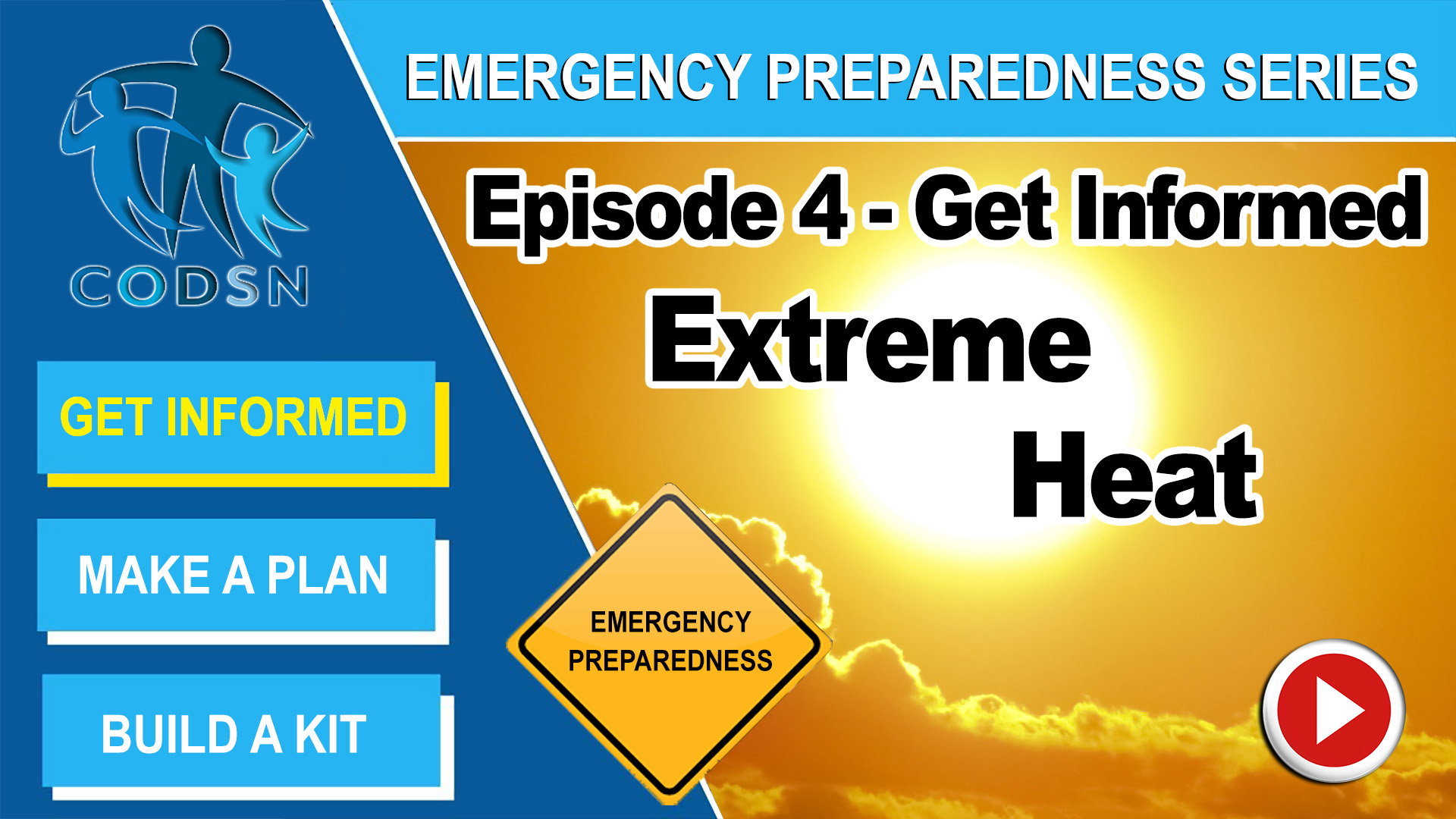 CODSN

EMERGENCY PREPAREDNESS SERIES

Episode 4 - Get Informed

Extreme Heat

GET INFORMED

MAKE A PLAN

BUILD A KIT

EMERGENCY PREPAREDNESS